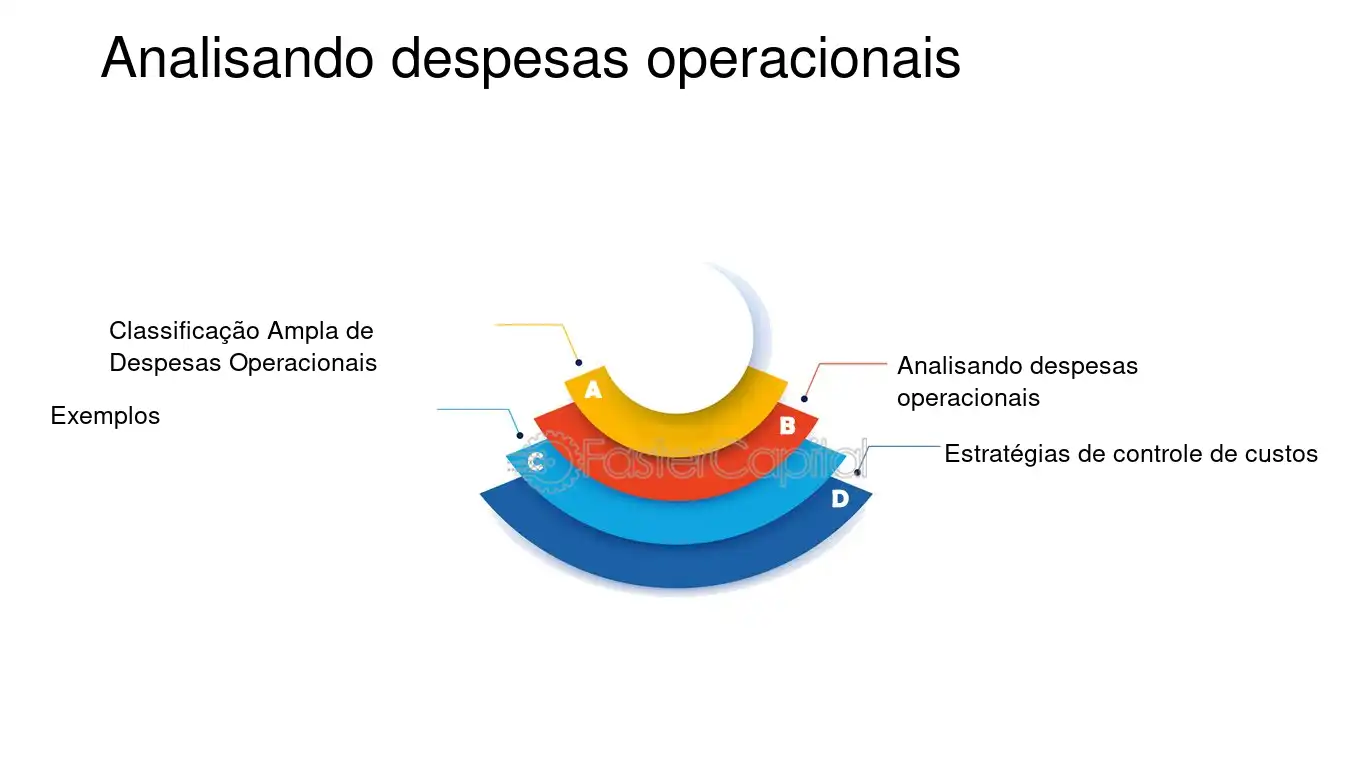 Analisando despesas operacionais

Classificação Ampla de Despesas Operacionais

Exemplos

A

B

C

D

Analisando despesas operacionais

Estratégias de controle de custos

FasterCapital